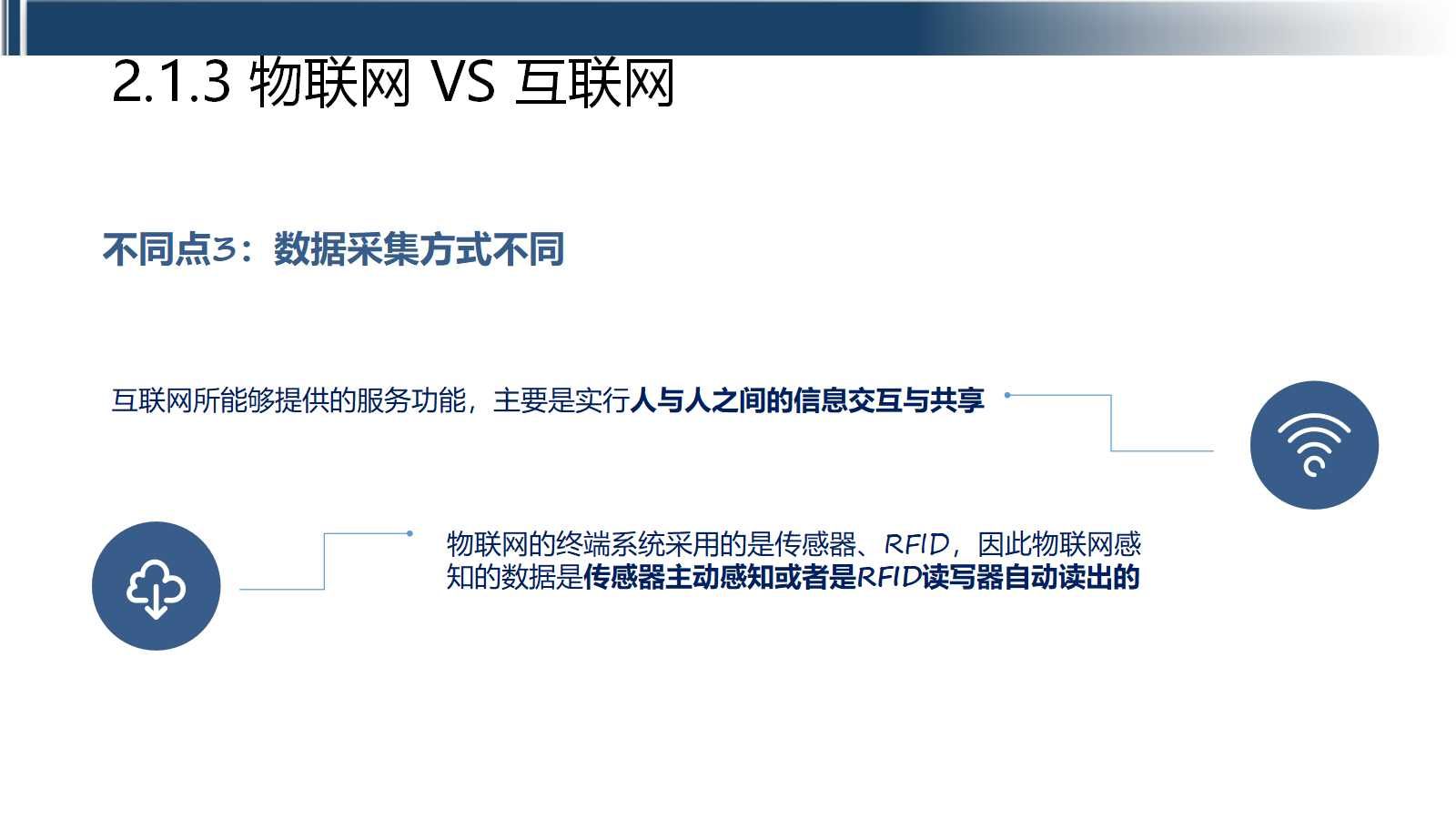 2.1.3 物联网 VS 互联网

不同点3：数据采集方式不同

互联网所能够提供的服务功能，主要是实行人与人之间的信息交互与共享

物联网的终端系统采用的是传感器、RFID，因此物联网感知的数据是传感器主动感知或者是RFID读写器自动读出的